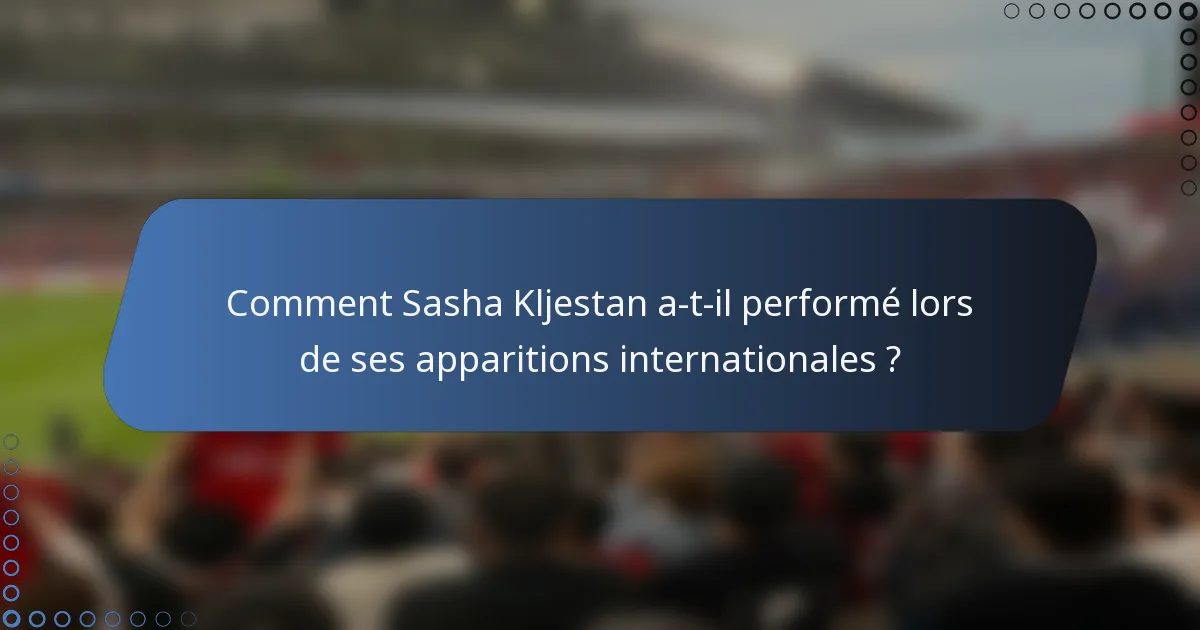 Comment Sasha Kljestan a-t-il performé lors de ses apparitions internationales ?